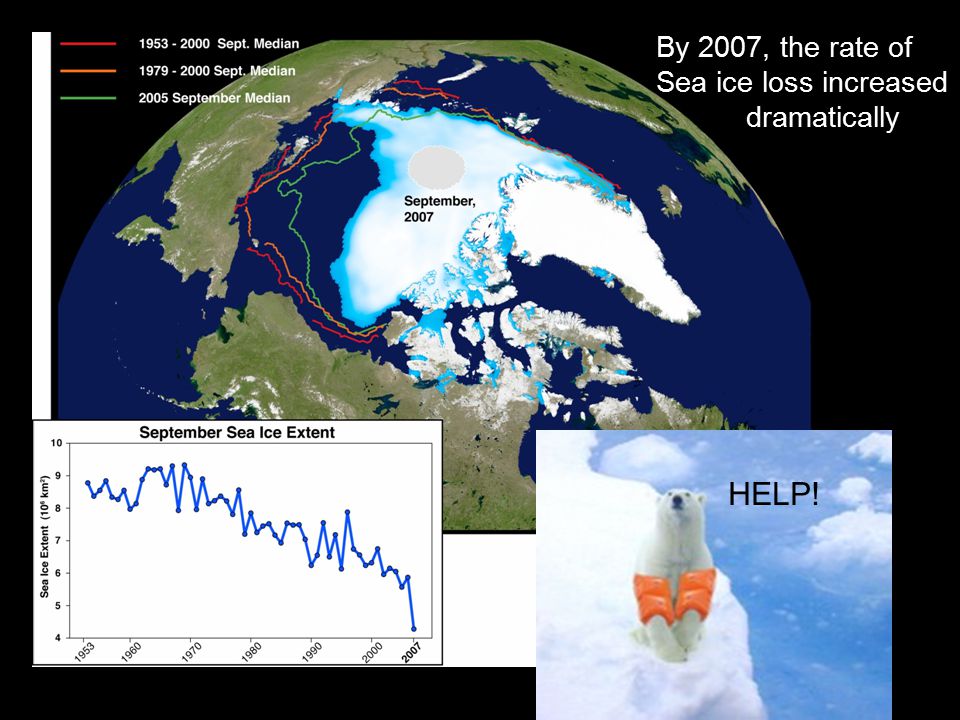 1953 - 2000 Sept. Median
1979 - 2000 Sept. Median
2005 September Median

By 2007, the rate of Sea ice loss increased dramatically

September, 2007

September Sea Ice Extent

Sea Ice Extent ($10^6$ km$^2$)

10
9
8
7
6
5
4

1953
1960
1970
1980
1990
2000
2007

HELP!